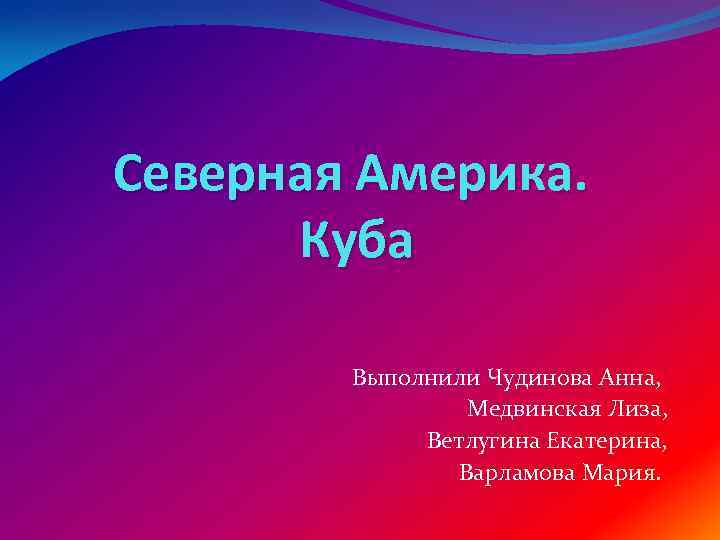 Северная Америка. Куба

Выполнили Чудинова Анна,
Медвинская Лиза,
Ветлугина Екатерина,
Варламова Мария.